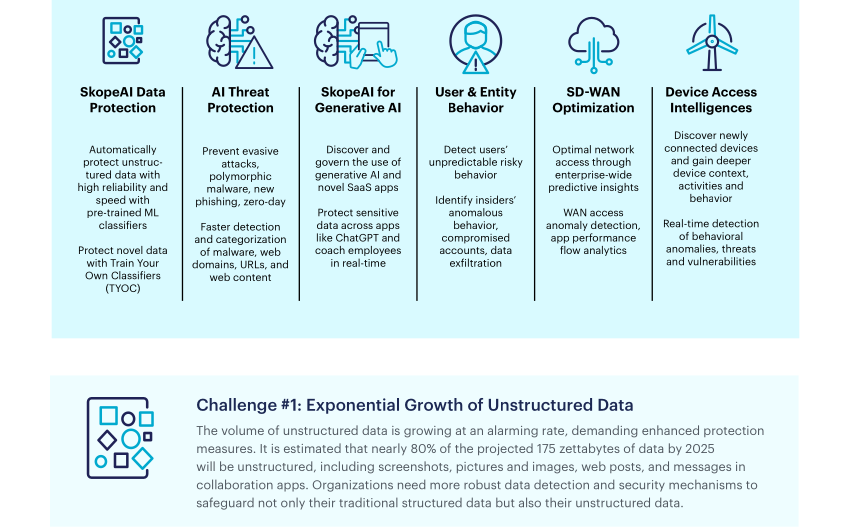 SkopeAI Data Protection

Automatically protect unstructured data with high reliability and speed with pre-trained ML classifiers

Protect novel data with Train Your Own Classifiers (TYOC)

AI Threat Protection

Prevent evasive attacks, polymorphic malware, new phishing, zero-day

Faster detection and categorization of malware, web domains, URLs, and web content

SkopeAI for Generative AI

Discover and govern the use of generative AI and novel SaaS apps

Protect sensitive data across apps like ChatGPT and coach employees in real-time

User & Entity Behavior

Detect users' unpredictable risky behavior

Identify insiders' anomalous behavior, compromised accounts, data exfiltration

SD-WAN Optimization

Optimal network access through enterprise-wide predictive insights

WAN access anomaly detection, app performance flow analytics

Device Access Intelligences

Discover newly connected devices and gain deeper device context, activities and behavior

Real-time detection of behavioral anomalies, threats and vulnerabilities

Challenge #1: Exponential Growth of Unstructured Data

The volume of unstructured data is growing at an alarming rate, demanding enhanced protection measures. It is estimated that nearly 80% of the projected 175 zettabytes of data by 2025 will be unstructured, including screenshots, pictures and images, web posts, and messages in collaboration apps. Organizations need more robust data detection and security mechanisms to safeguard not only their traditional structured data but also their unstructured data.